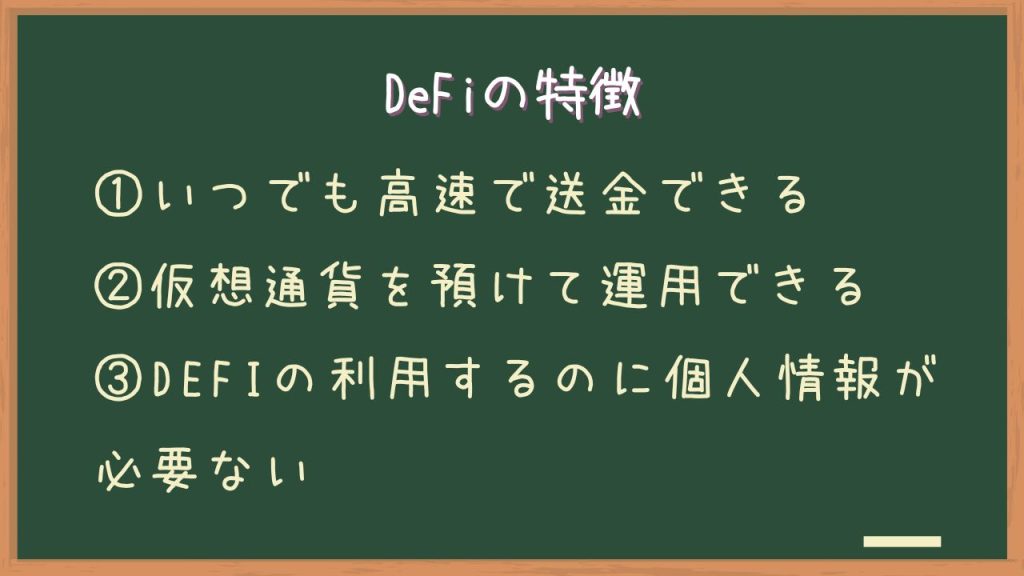 DeFiの特徴

①いつでも高速で送金できる

②仮想通貨を預けて運用できる

③DEFIの利用するのに個人情報が必要ない